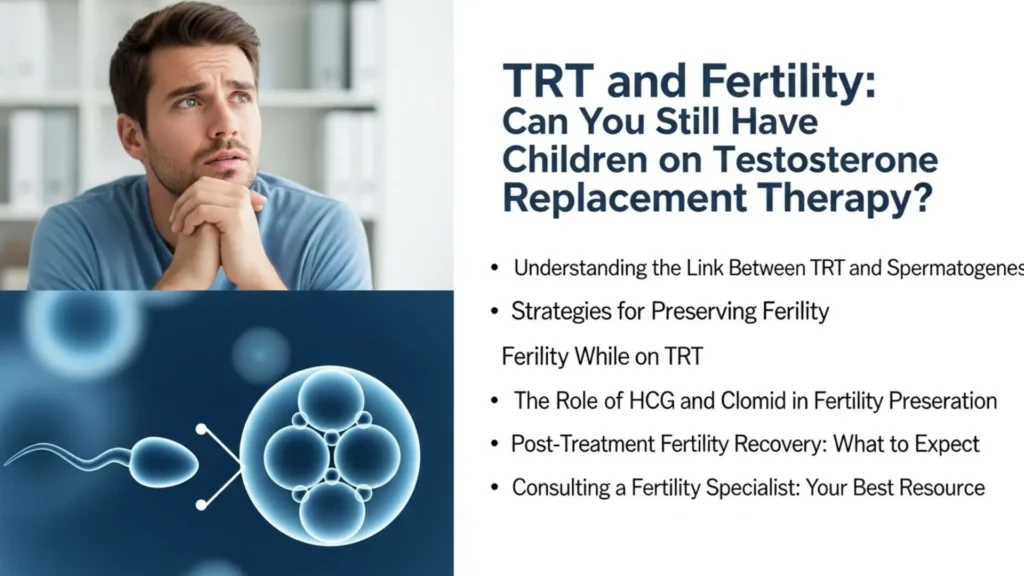 TRT and Fertility:
Can You Still Have Children on Testosterone Replacement Therapy?

• Understanding the Link Between TRT and Spermatogenes

• Strategies for Preserving Ferility

Ferility While on TRT

• The Role of HCG and Clomid in Fertility Preseration

• Post-Treatment Fertility Recovery: What to Expect

• Consulting a Fertility Specialist: Your Best Resource